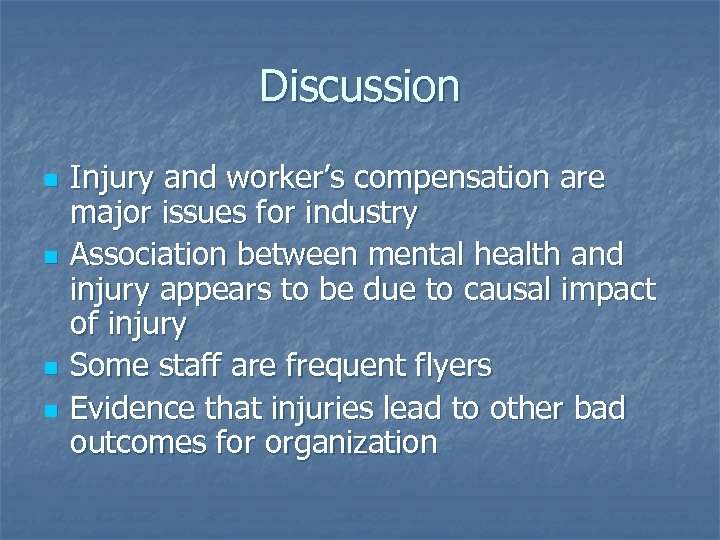 Discussion

- Injury and worker’s compensation are major issues for industry
- Association between mental health and injury appears to be due to causal impact of injury
- Some staff are frequent flyers
- Evidence that injuries lead to other bad outcomes for organization